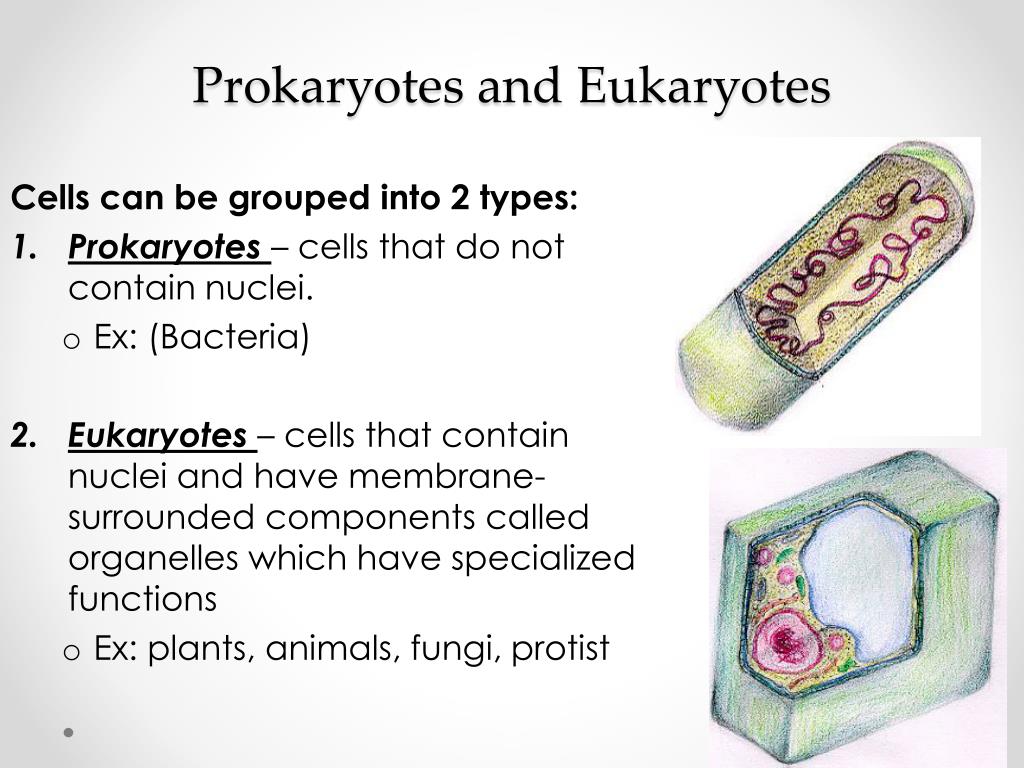 Prokaryotes and Eukaryotes

Cells can be grouped into 2 types:

1. Prokaryotes – cells that do not contain nuclei.

o Ex: (Bacteria)

2. Eukaryotes – cells that contain nuclei and have membrane-surrounded components called organelles which have specialized functions

o Ex: plants, animals, fungi, protist